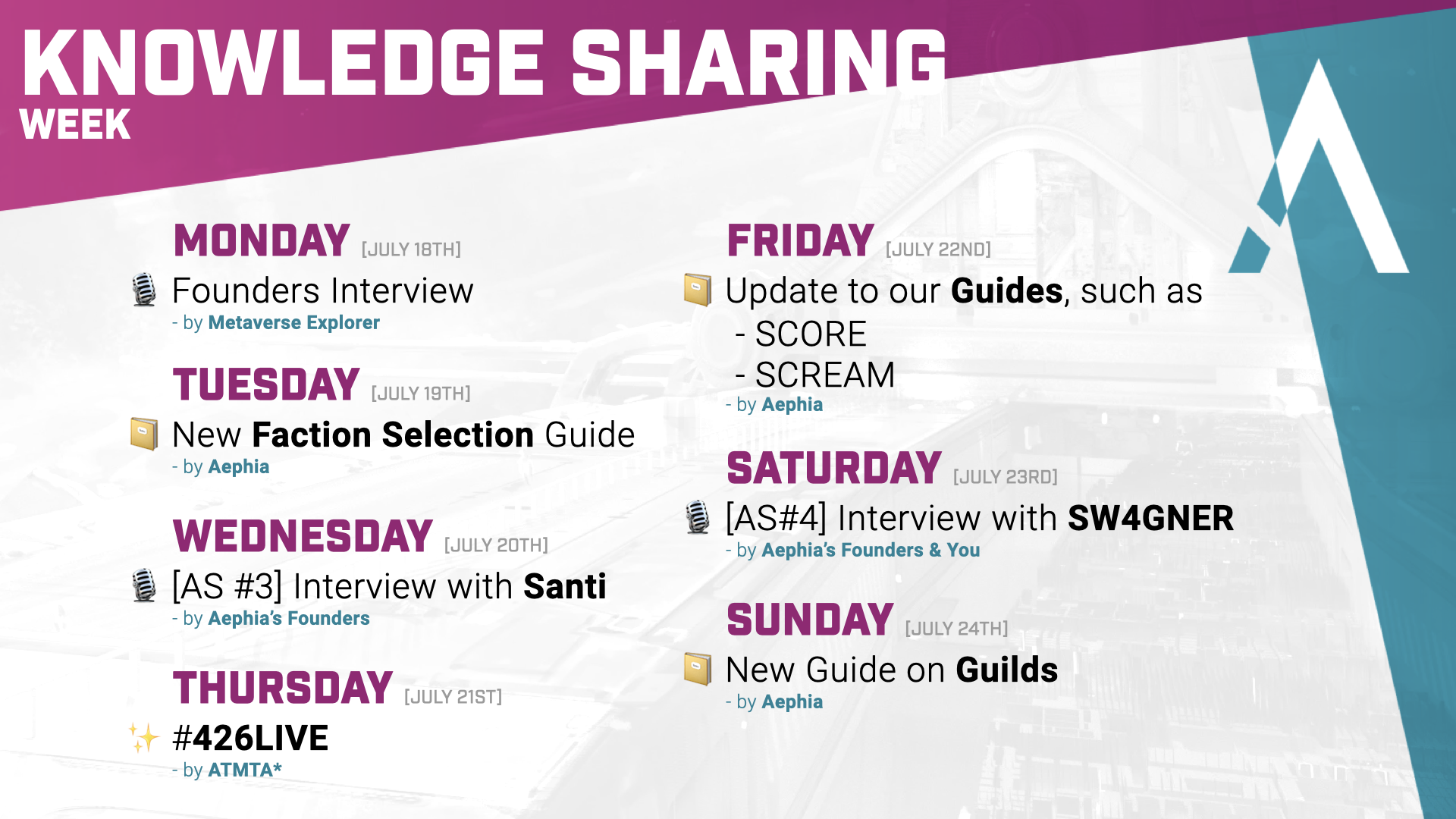 KNOWLEDGE SHARING
WEEK

MONDAY [JULY 18TH]
Founders Interview
- by Metaverse Explorer

TUESDAY [JULY 19TH]
New Faction Selection Guide
- by Aephia

WEDNESDAY [JULY 20TH]
[AS #3] Interview with Santi
- by Aephia's Founders

THURSDAY [JULY 21ST]
#426LIVE
- by ATMTA*

FRIDAY [JULY 22ND]
Update to our Guides, such as
- SCORE
- SCREAM
- by Aephia

SATURDAY [JULY 23RD]
[AS#4] Interview with SW4GNER
- by Aephia's Founders & You

SUNDAY [JULY 24TH]
New Guide on Guilds
- by Aephia